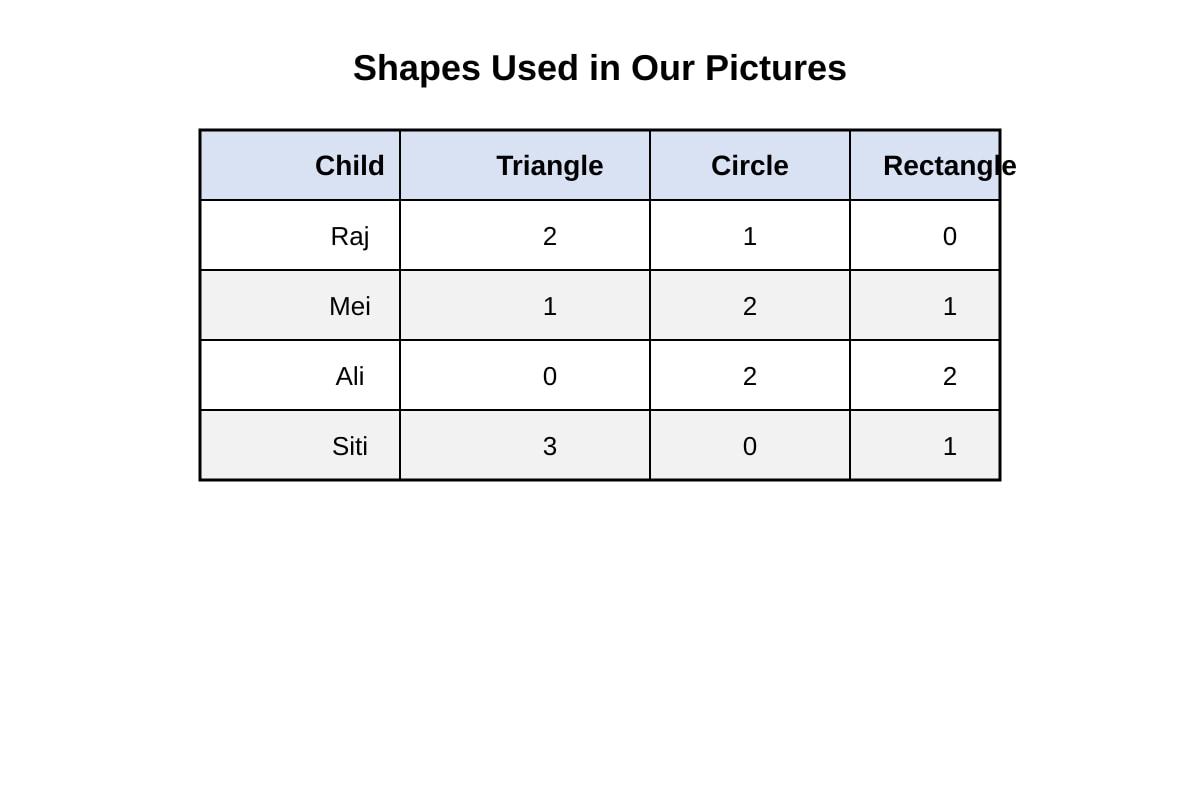 Shapes Used in Our Pictures

| Child | Triangle | Circle | Rectangle |
|---|---|---|---|
| Raj | 2 | 1 | 0 |
| Mei | 1 | 2 | 1 |
| Ali | 0 | 2 | 2 |
| Siti | 3 | 0 | 1 |